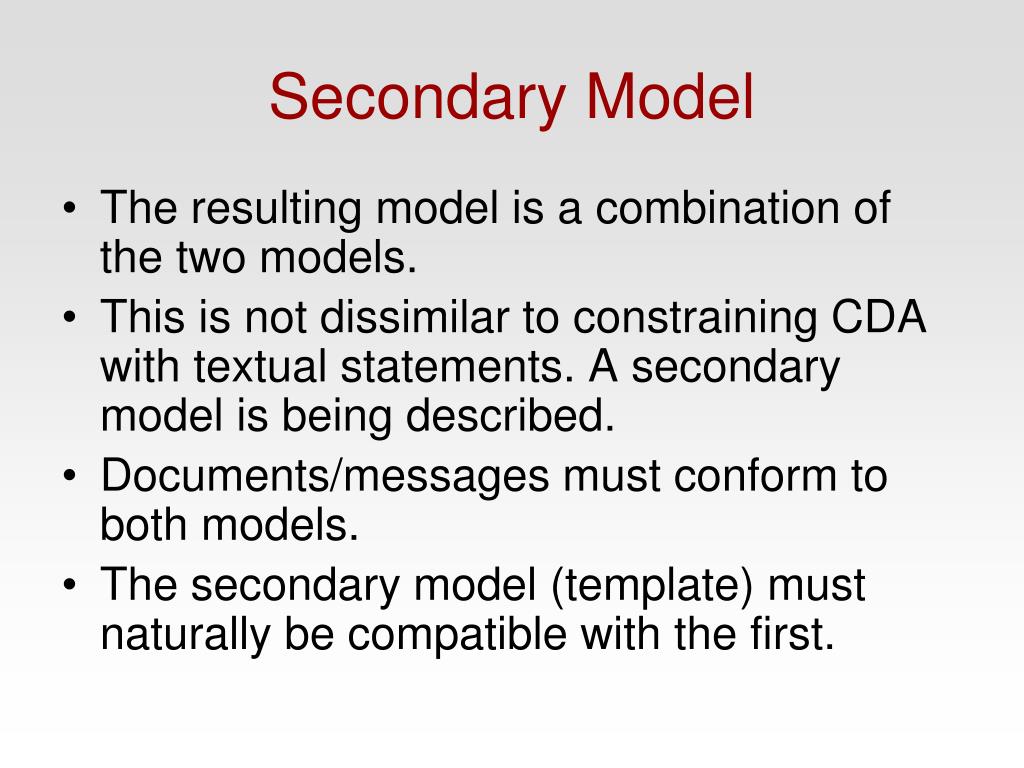 Secondary Model

• The resulting model is a combination of the two models.
• This is not dissimilar to constraining CDA with textual statements. A secondary model is being described.
• Documents/messages must conform to both models.
• The secondary model (template) must naturally be compatible with the first.